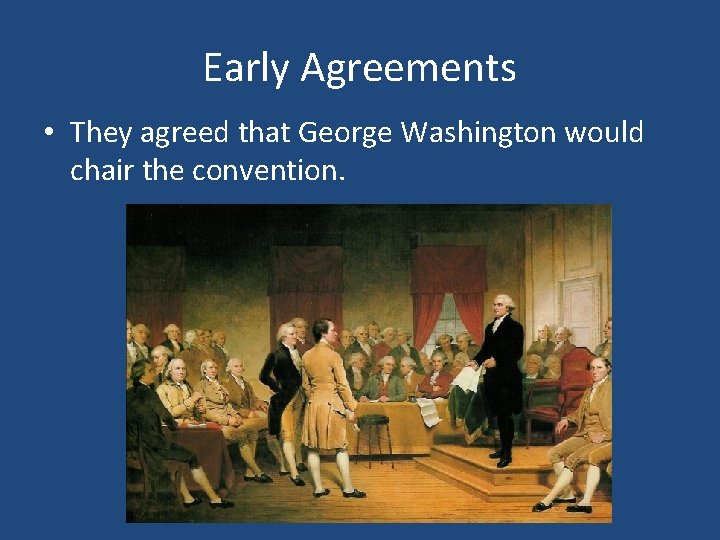 Early Agreements

• They agreed that George Washington would chair the convention.